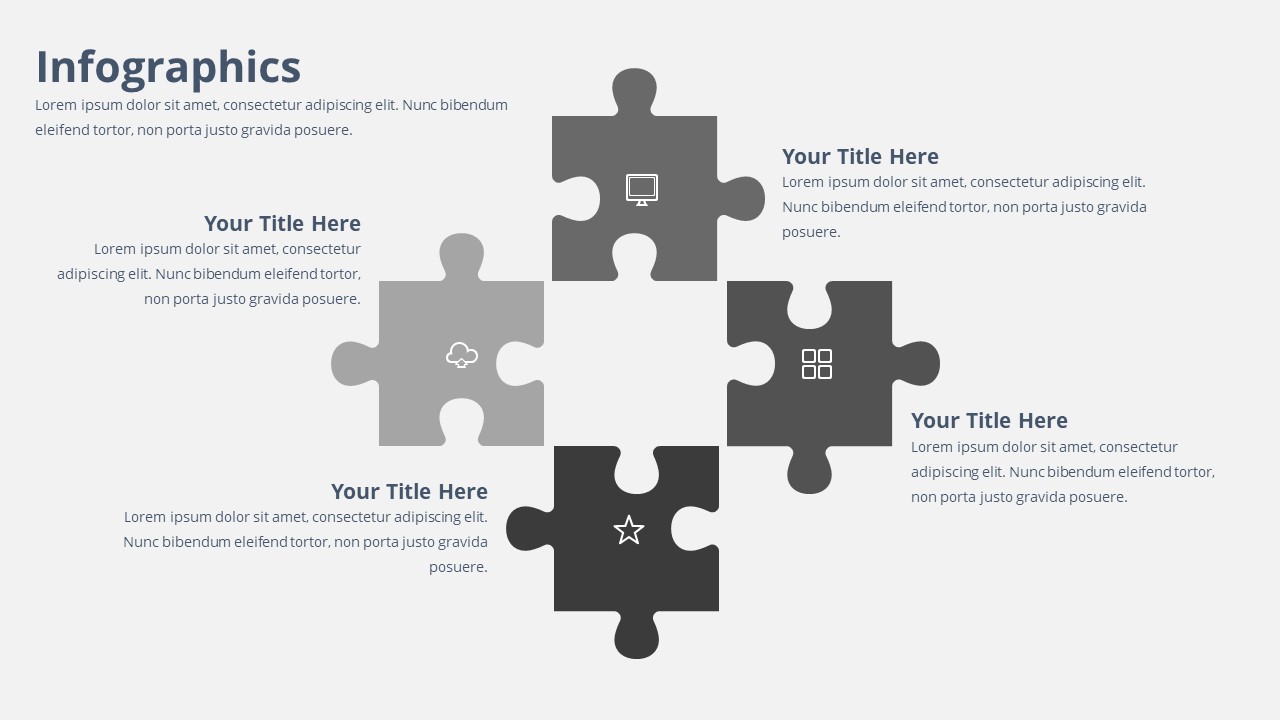 Infographics

Lorem ipsum dolor sit amet, consectetur adipiscing elit. Nunc bibendum eleifend tortor, non porta justo gravida posuere.

Your Title Here

Lorem ipsum dolor sit amet, consectetur adipiscing elit. Nunc bibendum eleifend tortor, non porta justo gravida posuere.

Your Title Here

Lorem ipsum dolor sit amet, consectetur adipiscing elit. Nunc bibendum eleifend tortor, non porta justo gravida posuere.

Your Title Here

Lorem ipsum dolor sit amet, consectetur adipiscing elit. Nunc bibendum eleifend tortor, non porta justo gravida posuere.

Your Title Here

Lorem ipsum dolor sit amet, consectetur adipiscing elit. Nunc bibendum eleifend tortor, non porta justo gravida posuere.